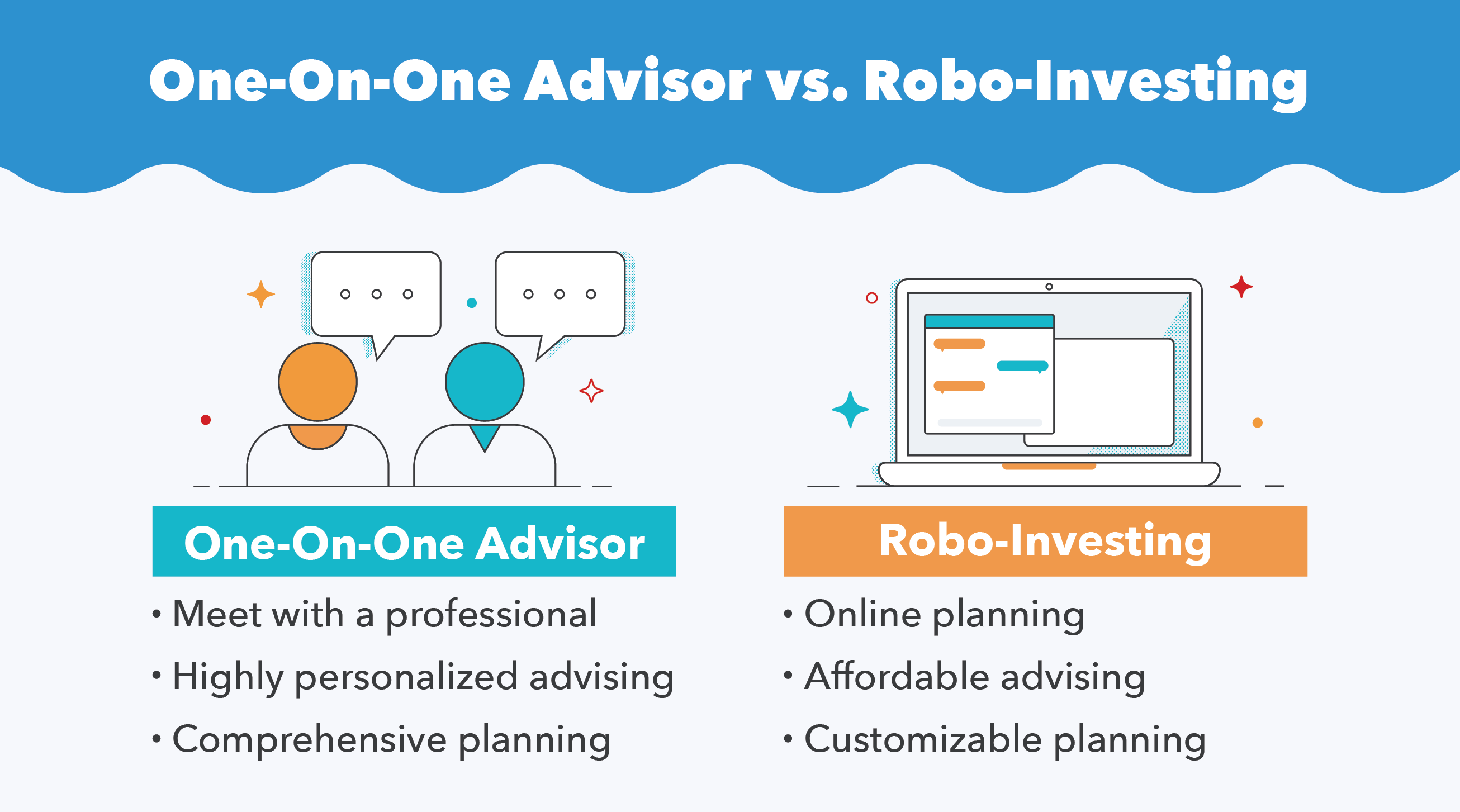 One-On-One Advisor vs. Robo-Investing

One-On-One Advisor

• Meet with a professional
• Highly personalized advising
• Comprehensive planning

Robo-Investing

• Online planning
• Affordable advising
• Customizable planning